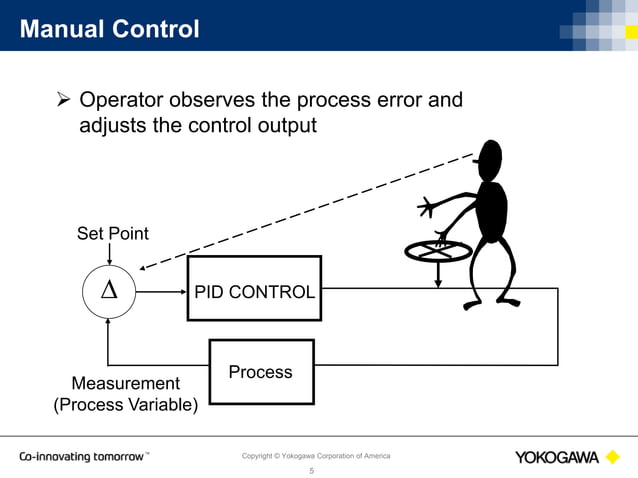 Manual Control

➢ Operator observes the process error and adjusts the control output

Set Point

$\Delta$

PID CONTROL

Process

Measurement (Process Variable)

Co-innovating tomorrow™

Copyright © Yokogawa Corporation of America

5

YOKOGAWA